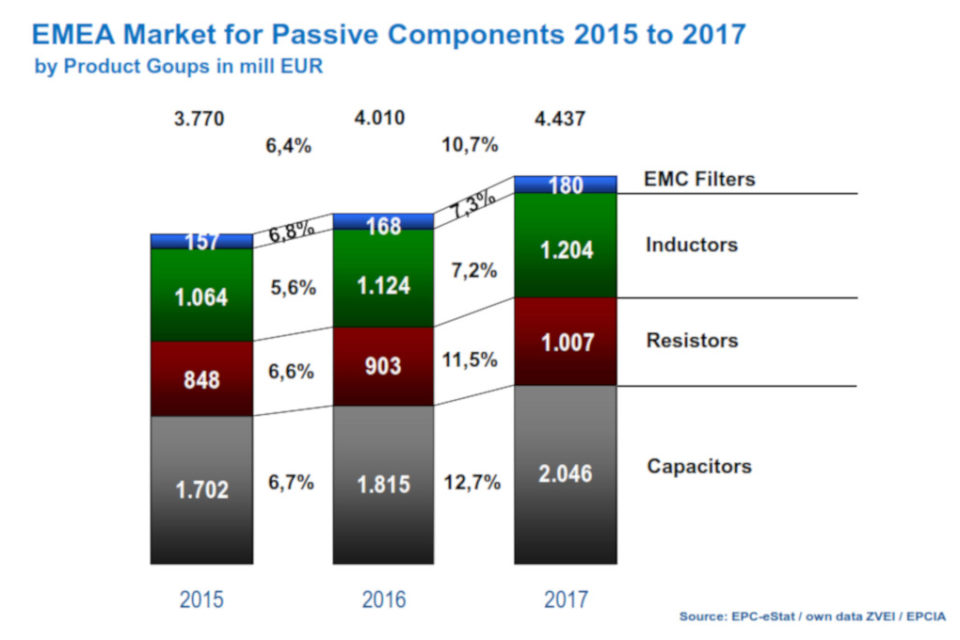 EMEA Market for Passive Components 2015 to 2017
by Product Goups in mill EUR

3.770
6,4%
4.010
10,7%
4.437

157
6,8%
168
7,3%
180
EMC Filters

1.064
5,6%
1.124
7,2%
1.204
Inductors

848
6,6%
903
11,5%
1.007
Resistors

1.702
6,7%
1.815
12,7%
2.046
Capacitors

2015
2016
2017

Source: EPC-eStat / own data ZVEI / EPCIA